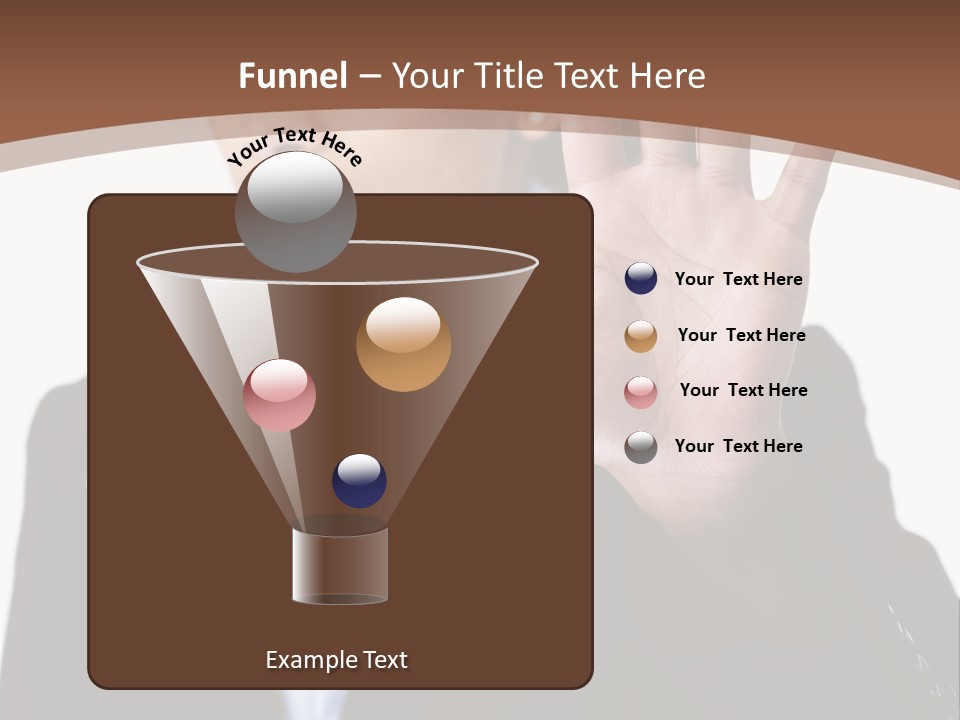 Funnel – Your Title Text Here

Your Text Here

Your Text Here

Your Text Here

Your Text Here

Your Text Here

Example Text